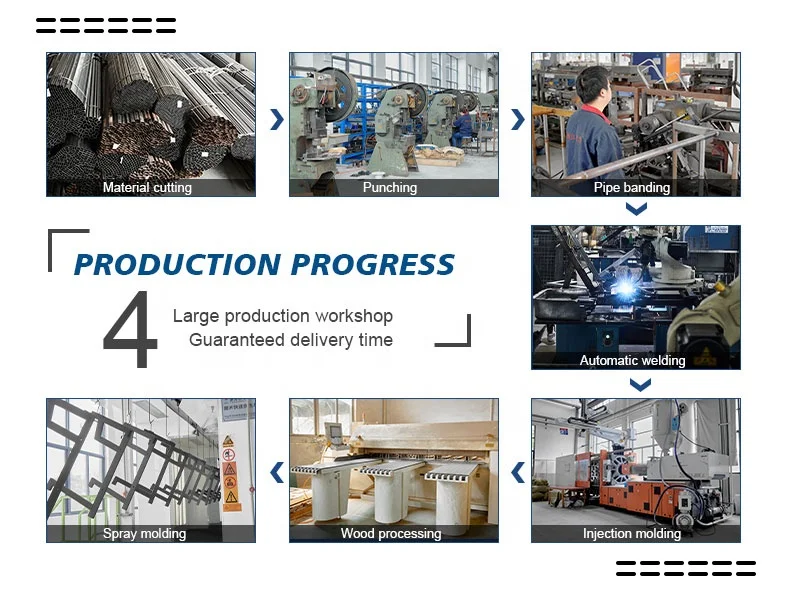 Material cutting

Punching

Pipe banding

PRODUCTION PROGRESS

4

Large production workshop
Guaranteed delivery time

Automatic welding

Spray molding

Wood processing

Injection molding